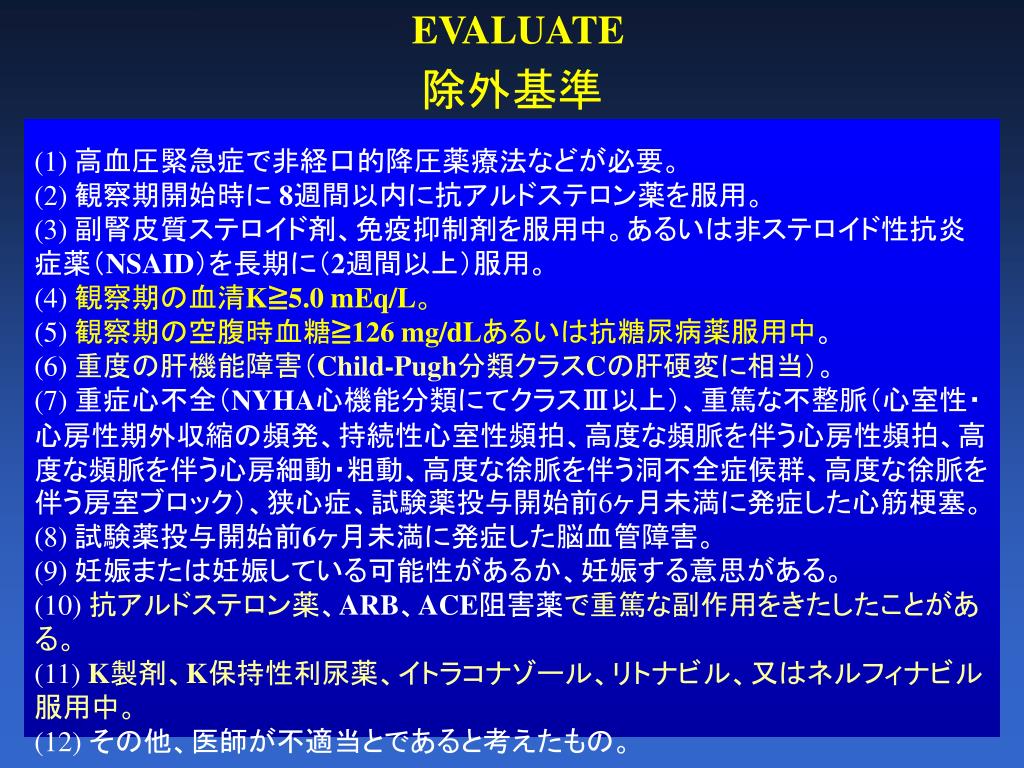 EVALUATE
除外基準

(1) 高血圧緊急症で非経口的降圧薬療法などが必要。
(2) 観察期開始時に 8週間以内に抗アルドステロン薬を服用。
(3) 副腎皮質ステロイド剤、免疫抑制剤を服用中。あるいは非ステロイド性抗炎症薬（NSAID）を長期に（2週間以上）服用。
(4) 観察期の血清K≧5.0 mEq/L。
(5) 観察期の空腹時血糖≧126 mg/dLあるいは抗糖尿病薬服用中。
(6) 重度の肝機能障害（Child-Pugh分類クラスCの肝硬変に相当）。
(7) 重症心不全（NYHA心機能分類にてクラスⅢ以上）、重篤な不整脈（心室性・心房性期外収縮の頻発、持続性心室性頻拍、高度な頻脈を伴う心房性頻拍、高度な頻脈を伴う心房細動・粗動、高度な徐脈を伴う洞不全症候群、高度な徐脈を伴う房室ブロック）、狭心症、試験薬投与開始前6ヶ月未満に発症した心筋梗塞。
(8) 試験薬投与開始前6ヶ月未満に発症した脳血管障害。
(9) 妊娠または妊娠している可能性があるか、妊娠する意思がある。
(10) 抗アルドステロン薬、ARB、ACE阻害薬で重篤な副作用をきたしたことがある。
(11) K製剤、K保持性利尿薬、イトラコナゾール、リトナビル、又はネルフィナビル服用中。
(12) その他、医師が不適当とであると考えたもの。